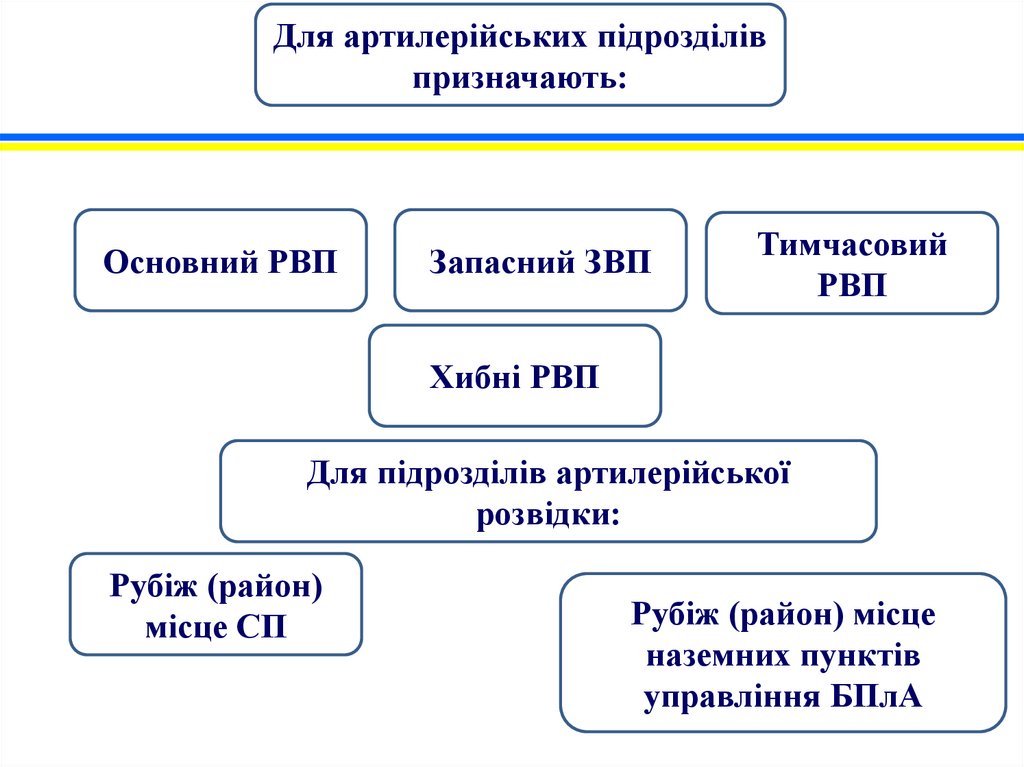 Для артилерійських підрозділів призначають:

Основний РВП

Запасний ЗВП

Тимчасовий РВП

Хибні РВП

Для підрозділів артилерійської розвідки:

Рубіж (район) місце СП

Рубіж (район) місце наземних пунктів управління БПлА